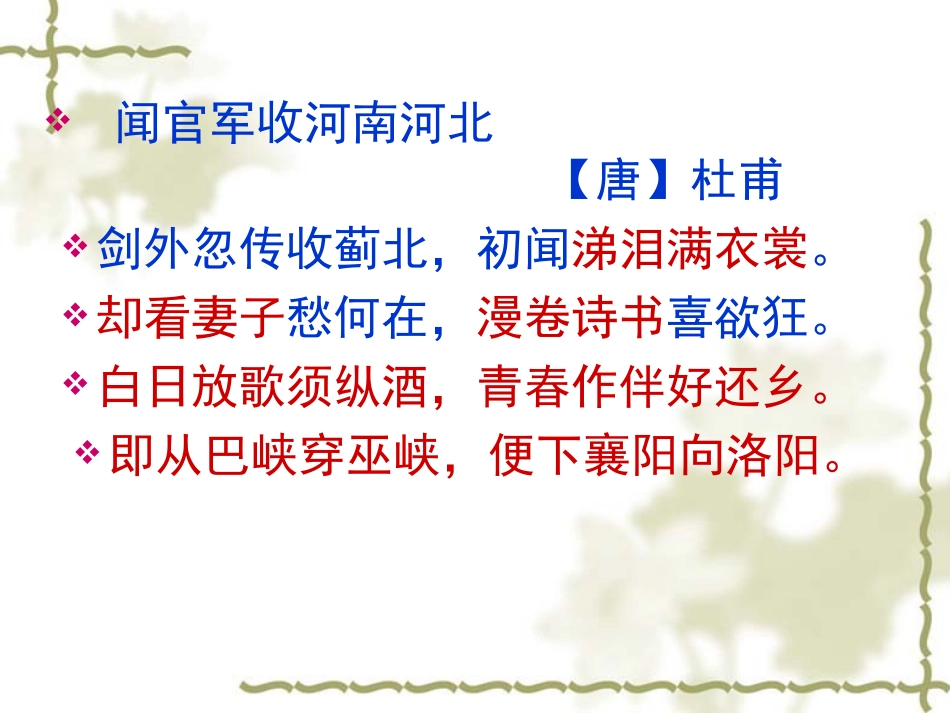 闻官军收河南河北

【唐】杜甫

剑外忽传收蓟北，初闻涕泪满衣裳。

却看妻子愁何在，漫卷诗书喜欲狂。

白日放歌须纵酒，青春作伴好还乡。

即从巴峡穿巫峡，便下襄阳向洛阳。